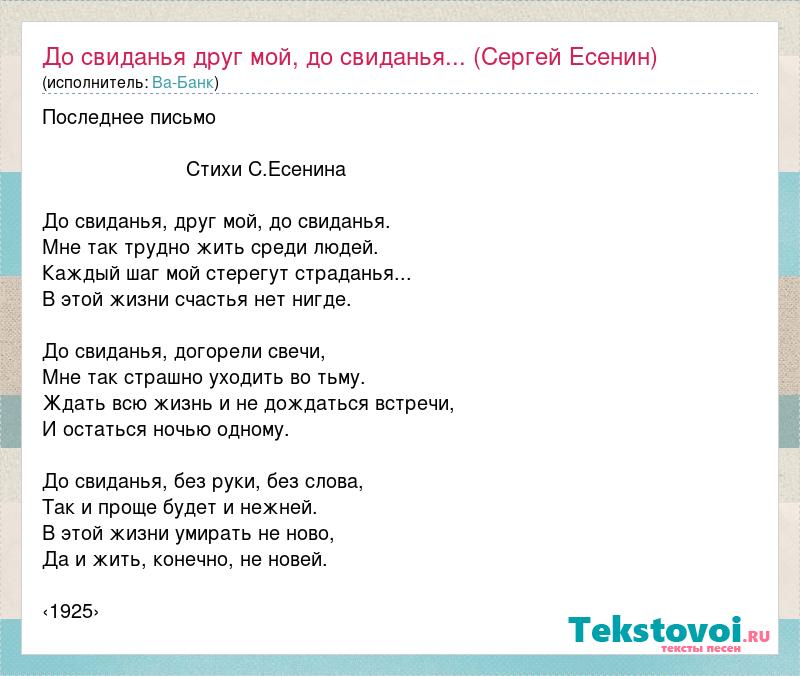 До свиданья друг мой, до свиданья... (Сергей Есенин)
(исполнитель: Ва-Банк)

Последнее письмо

Стихи С.Есенина

До свиданья, друг мой, до свиданья.
Мне так трудно жить среди людей.
Каждый шаг мой стерегут страданья...
В этой жизни счастья нет нигде.

До свиданья, догорели свечи,
Мне так страшно уходить во тьму.
Ждать всю жизнь и не дождаться встречи,
И остаться ночью одному.

До свиданья, без руки, без слова,
Так и проще будет и нежней.
В этой жизни умирать не ново,
Да и жить, конечно, не новей.

‹1925›

Tekstovoi.ru
тексты песен